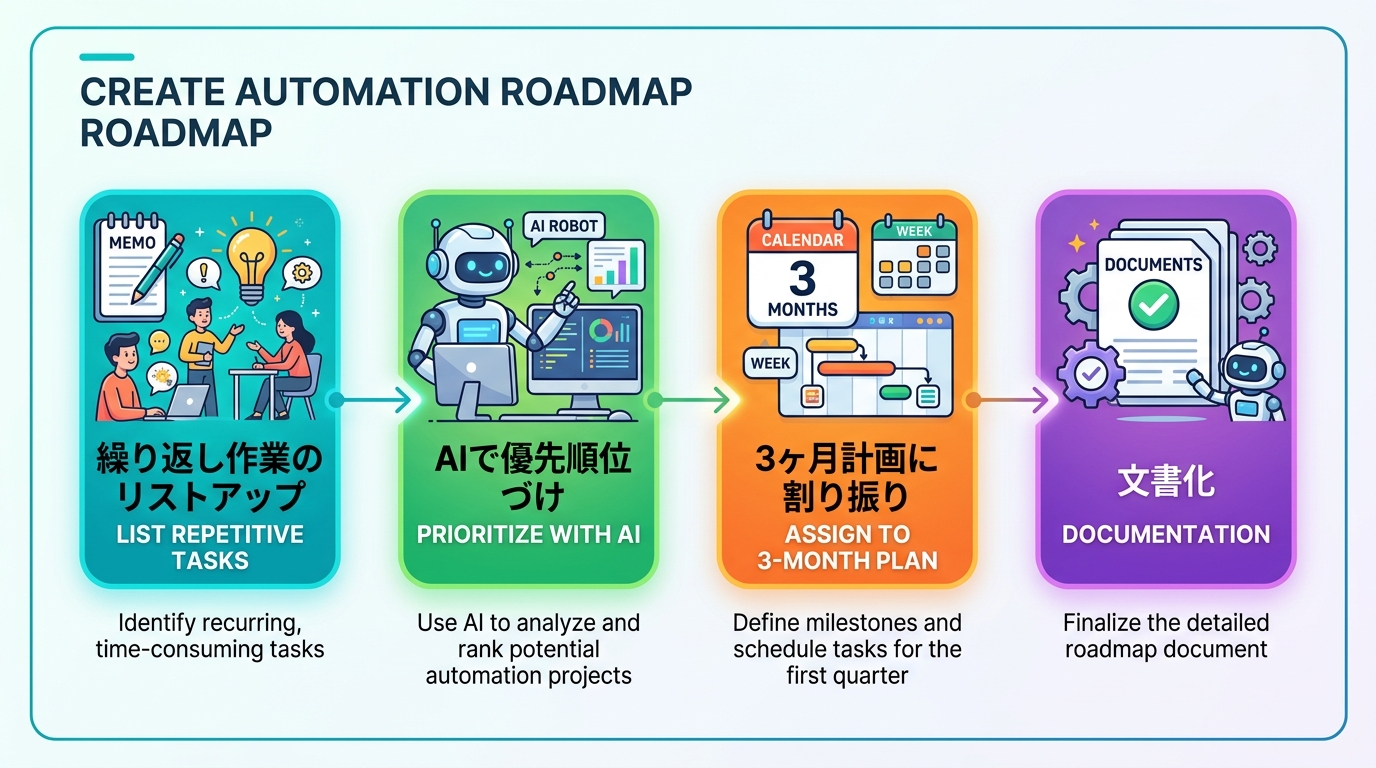 CREATE AUTOMATION ROADMAP ROADMAP

MEMO

繰り返し作業のリストアップ
LIST REPETITIVE TASKS

Identify recurring, time-consuming tasks

AI ROBOT

AIで優先順位づけ
PRIORITIZE WITH AI

Use AI to analyze and rank potential automation projects

CALENDAR
3
MONTHS
WEEK
WEEK

3ヶ月計画に割り振り
ASSIGN TO 3-MONTH PLAN

Define milestones and schedule tasks for the first quarter

DOCUMENTS

文書化
DOCUMENTATION

Finalize the detailed roadmap document